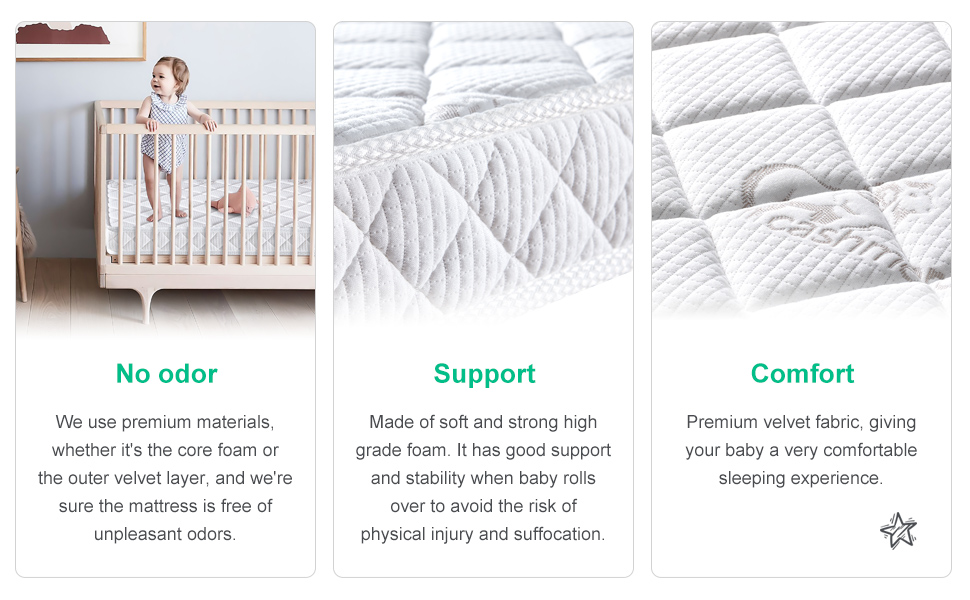 No odor

We use premium materials, whether it's the core foam or the outer velvet layer, and we're sure the mattress is free of unpleasant odors.

Support

Made of soft and strong high grade foam. It has good support and stability when baby rolls over to avoid the risk of physical injury and suffocation.

Comfort

Premium velvet fabric, giving your baby a very comfortable sleeping experience.